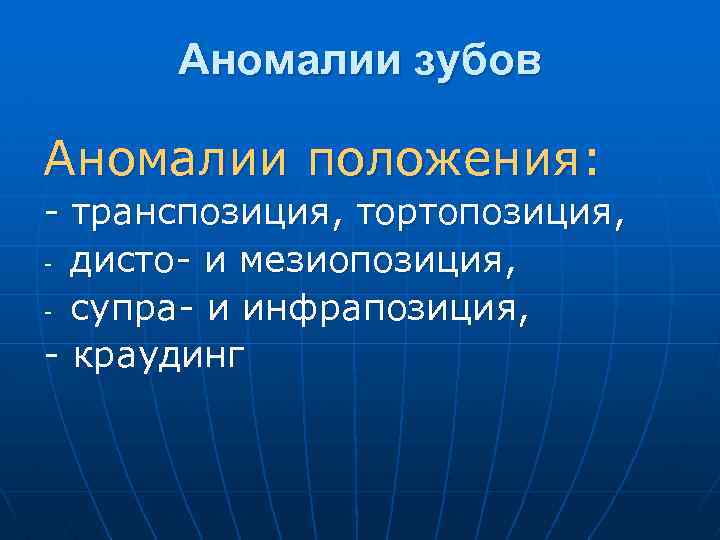 Аномалии зубов

Аномалии положения:
- транспозиция, тортопозиция,
- дисто- и мезиопозиция,
- супра- и инфрапозиция,
- краудинг